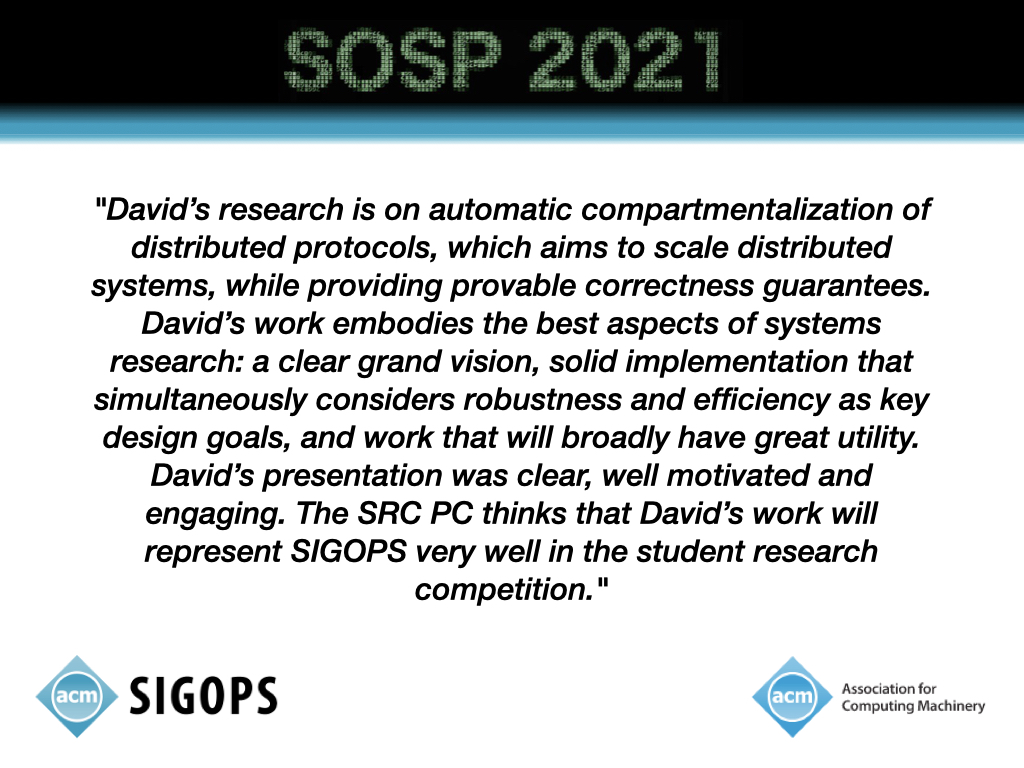 SOSP 2021

"David's research is on automatic compartmentalization of distributed protocols, which aims to scale distributed systems, while providing provable correctness guarantees. David's work embodies the best aspects of systems research: a clear grand vision, solid implementation that simultaneously considers robustness and efficiency as key design goals, and work that will broadly have great utility. David's presentation was clear, well motivated and engaging. The SRC PC thinks that David's work will represent SIGOPS very well in the student research competition."

acm SIGOPS

acm Association for Computing Machinery